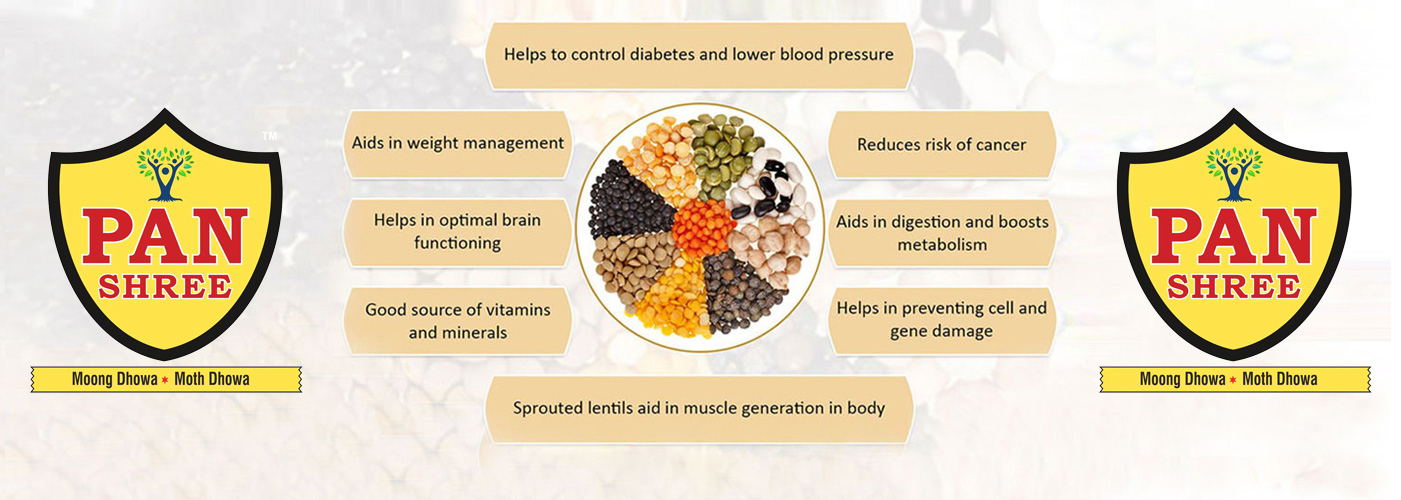 TM
PAN
SHREE
Moong Dhowa * Moth Dhowa

Helps to control diabetes and lower blood pressure

Aids in weight management

Helps in optimal brain functioning

Good source of vitamins and minerals

Reduces risk of cancer

Aids in digestion and boosts metabolism

Helps in preventing cell and gene damage

Sprouted lentils aid in muscle generation in body

PAN
SHREE
Moong Dhowa * Moth Dhowa